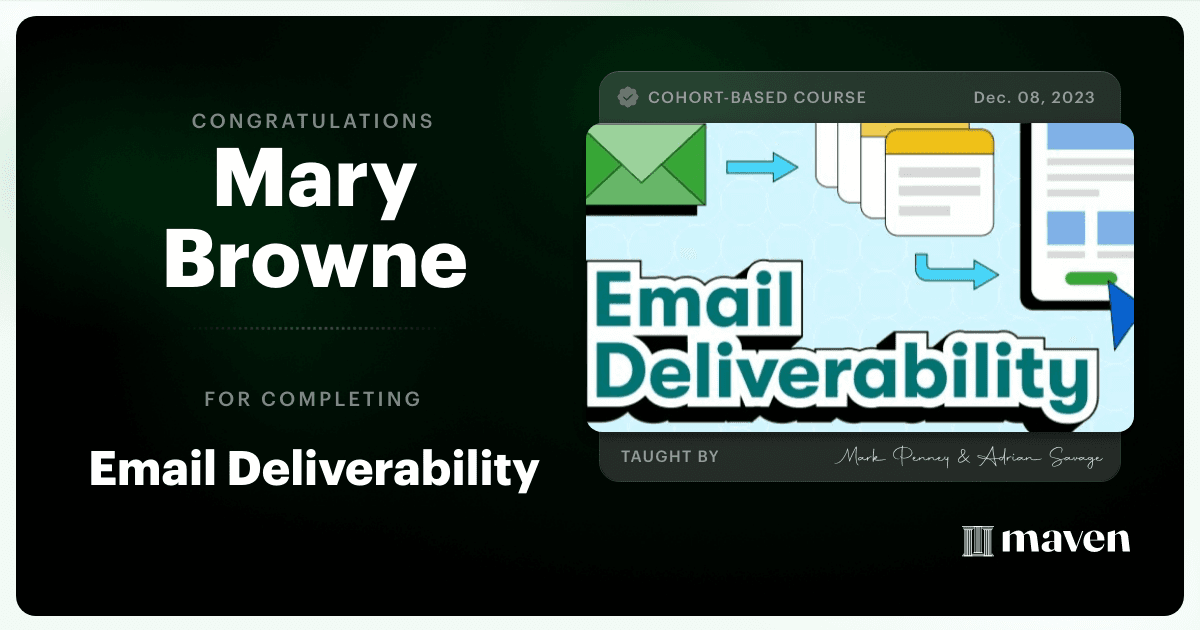 CONGRATULATIONS
Mary Browne

FOR COMPLETING
Email Deliverability

COHORT-BASED COURSE Dec. 08, 2023

Email Deliverability

TAUGHT BY Mark Penney & Adrian Savage

maven